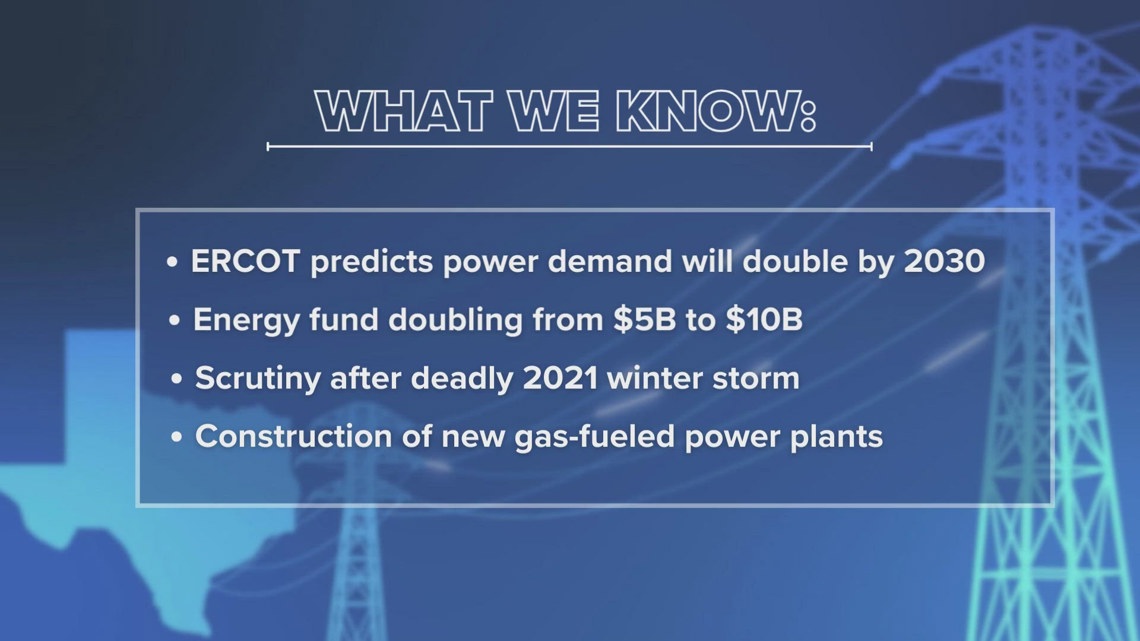 WHAT WE KNOW:

• ERCOT predicts power demand will double by 2030
• Energy fund doubling from \$5B to \$10B
• Scrutiny after deadly 2021 winter storm
• Construction of new gas-fueled power plants